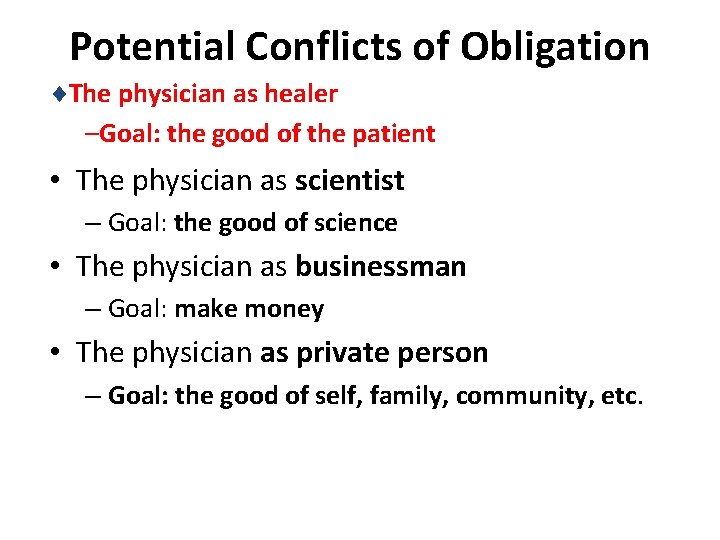 Potential Conflicts of Obligation

♦The physician as healer

–Goal: the good of the patient

• The physician as scientist

– Goal: the good of science

• The physician as businessman

– Goal: make money

• The physician as private person

– Goal: the good of self, family, community, etc.